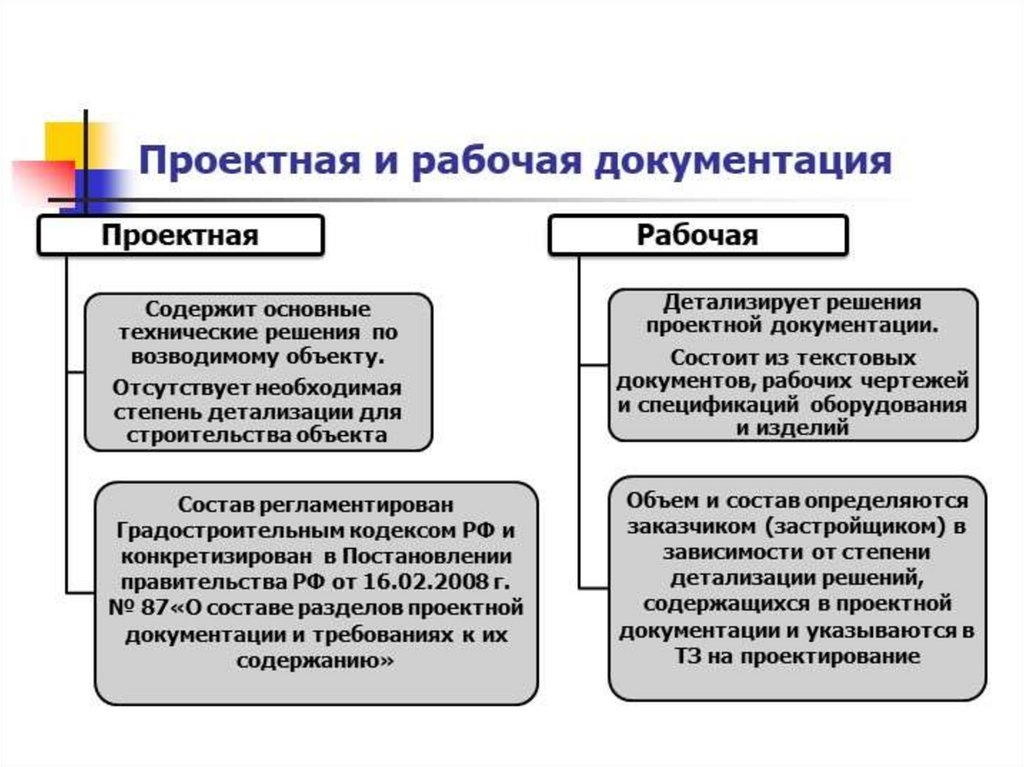 Проектная и рабочая документация

Проектная

Содержит основные технические решения по возводимому объекту.

Отсутствует необходимая степень детализации для строительства объекта

Состав регламентирован Градостроительным кодексом РФ и конкретизирован в Постановлении правительства РФ от 16.02.2008 г. № 87«О составе разделов проектной документации и требованиях к их содержанию»

Рабочая

Детализирует решения проектной документации.

Состоит из текстовых документов, рабочих чертежей и спецификаций оборудования и изделий

Объем и состав определяются заказчиком (застройщиком) в зависимости от степени детализации решений, содержащихся в проектной документации и указываются в ТЗ на проектирование